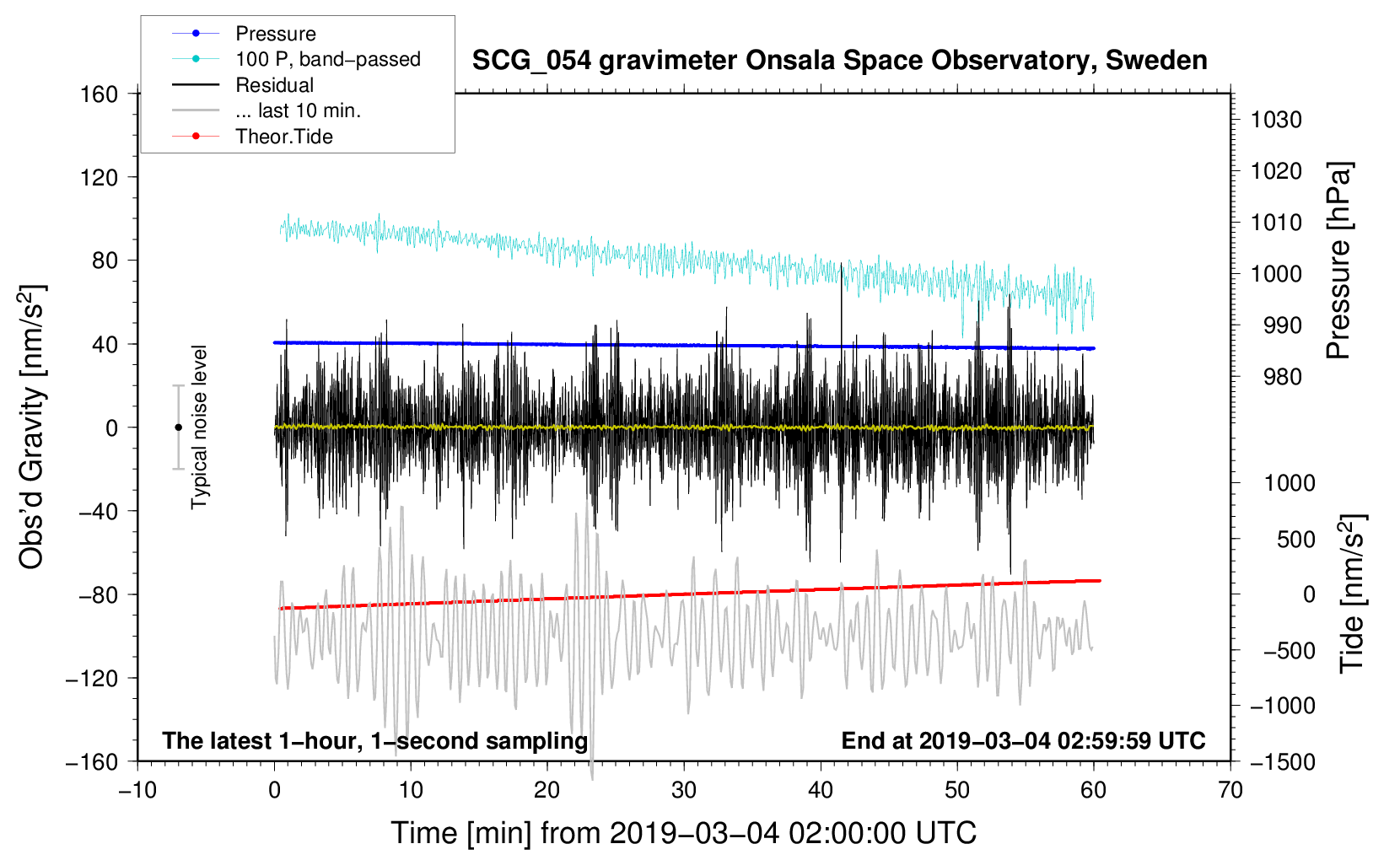 Pressure
100 P, band−passed
Residual
... last 10 min.
Theor.Tide

SCG_054 gravimeter Onsala Space Observatory, Sweden

160
120
80
40
0
−40
−80
−120
−160

Obs'd Gravity [nm/s$^2$]

Typical noise level

1030
1020
1010
1000
990
980

Pressure [hPa]

1000
500
0
−500
−1000
−1500

Tide [nm/s$^2$]

The latest 1−hour, 1−second sampling

End at 2019−03−04 02:59:59 UTC

−10
0
10
20
30
40
50
60
70

Time [min] from 2019−03−04 02:00:00 UTC